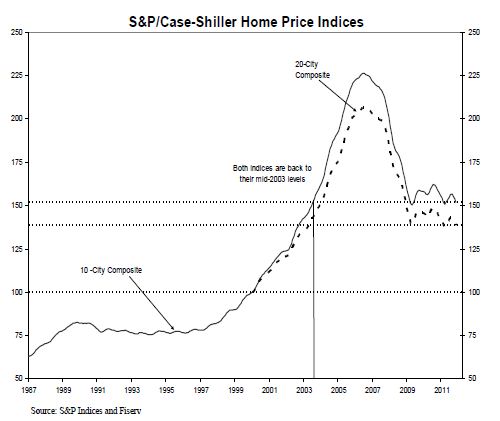 S&P/Case-Shiller Home Price Indices

250
225
200
175
150
125
100
75
50

250
225
200
175
150
125
100
75
50

20-City Composite

Both indices are back to their mid-2003 levels

10 -City Composite

1987 1989 1991 1993 1995 1997 1999 2001 2003 2005 2007 2009 2011

Source: S&P Indices and Fiserv